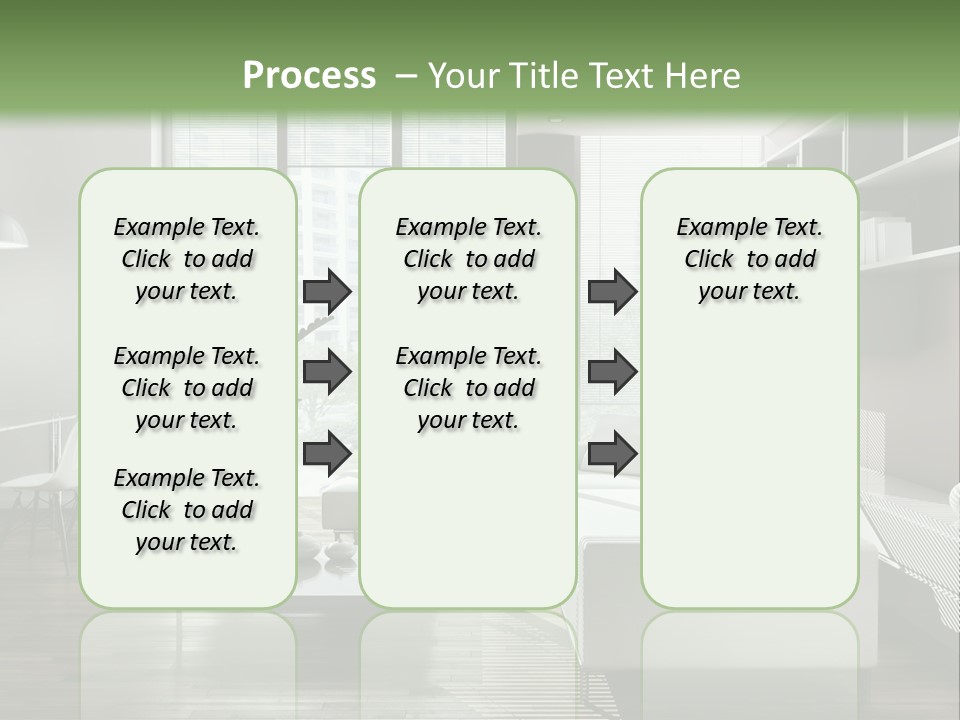 Process – Your Title Text Here

Example Text. Click to add your text.

Example Text. Click to add your text.

Example Text. Click to add your text.

Example Text. Click to add your text.

Example Text. Click to add your text.

Example Text. Click to add your text.